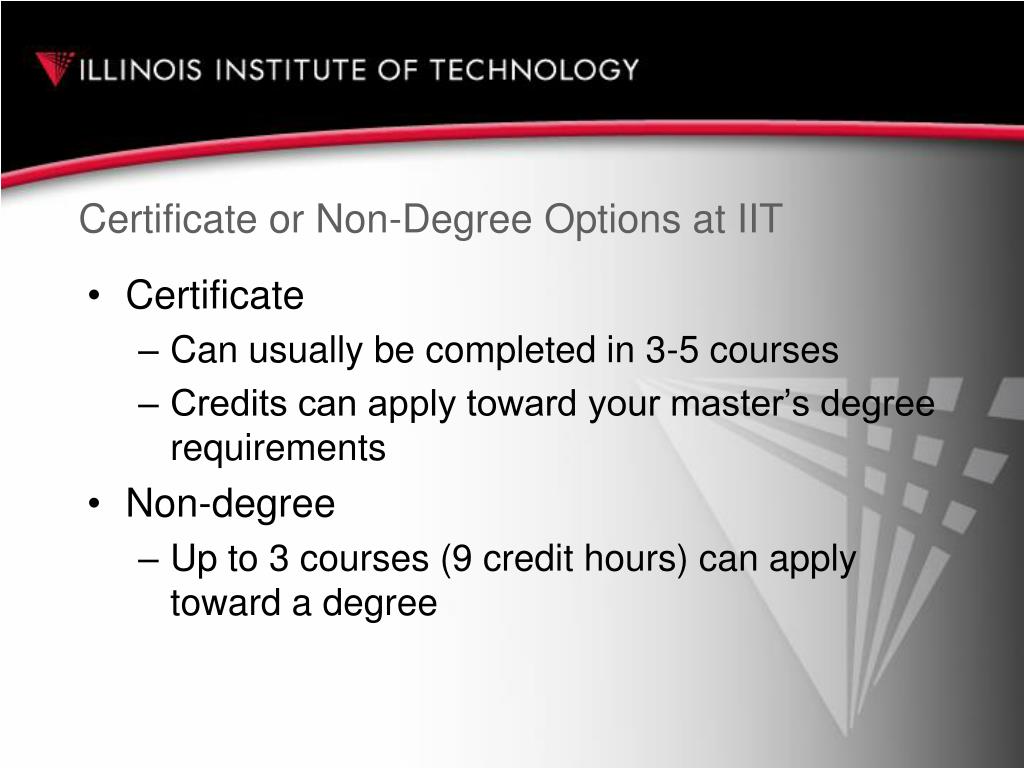 ILLINOIS INSTITUTE OF TECHNOLOGY

Certificate or Non-Degree Options at IIT

• Certificate
– Can usually be completed in 3-5 courses
– Credits can apply toward your master’s degree requirements
• Non-degree
– Up to 3 courses (9 credit hours) can apply toward a degree